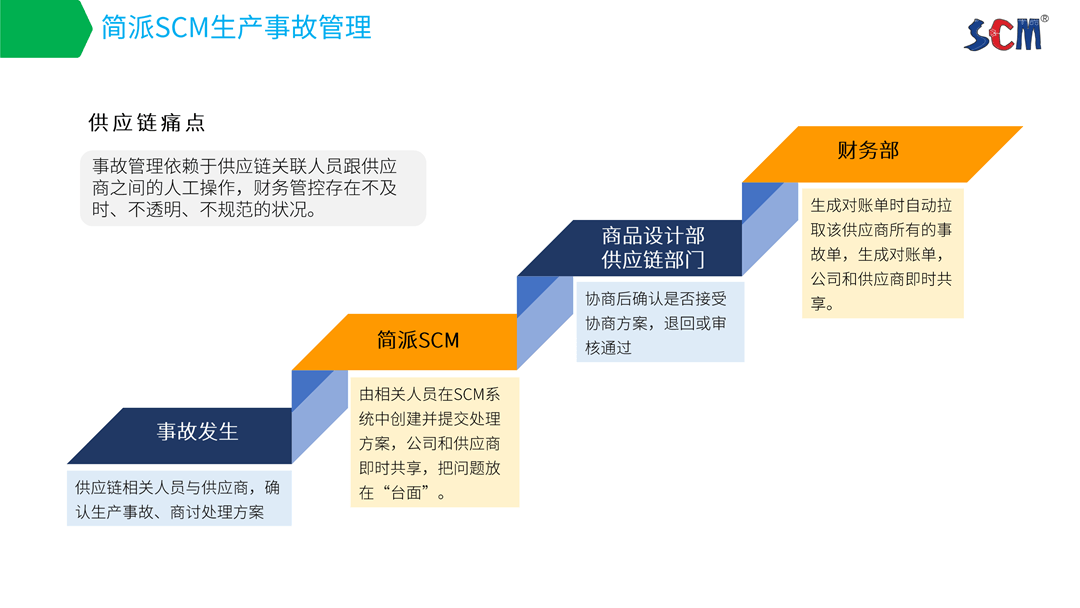 简派SCM生产事故管理

SCM®

供应链痛点

事故管理依赖于供应链关联人员跟供应商之间的人工操作，财务管控存在不及时、不透明、不规范的状况。

事故发生

供应链相关人员与供应商，确认生产事故、商讨处理方案

简派SCM

由相关人员在SCM系统中创建并提交处理方案，公司和供应商即时共享，把问题放在“台面”。

商品设计部
供应链部门

协商后确认是否接受协商方案，退回或审核通过

财务部

生成对账单时自动拉取该供应商所有的事故单，生成对账单，公司和供应商即时共享。